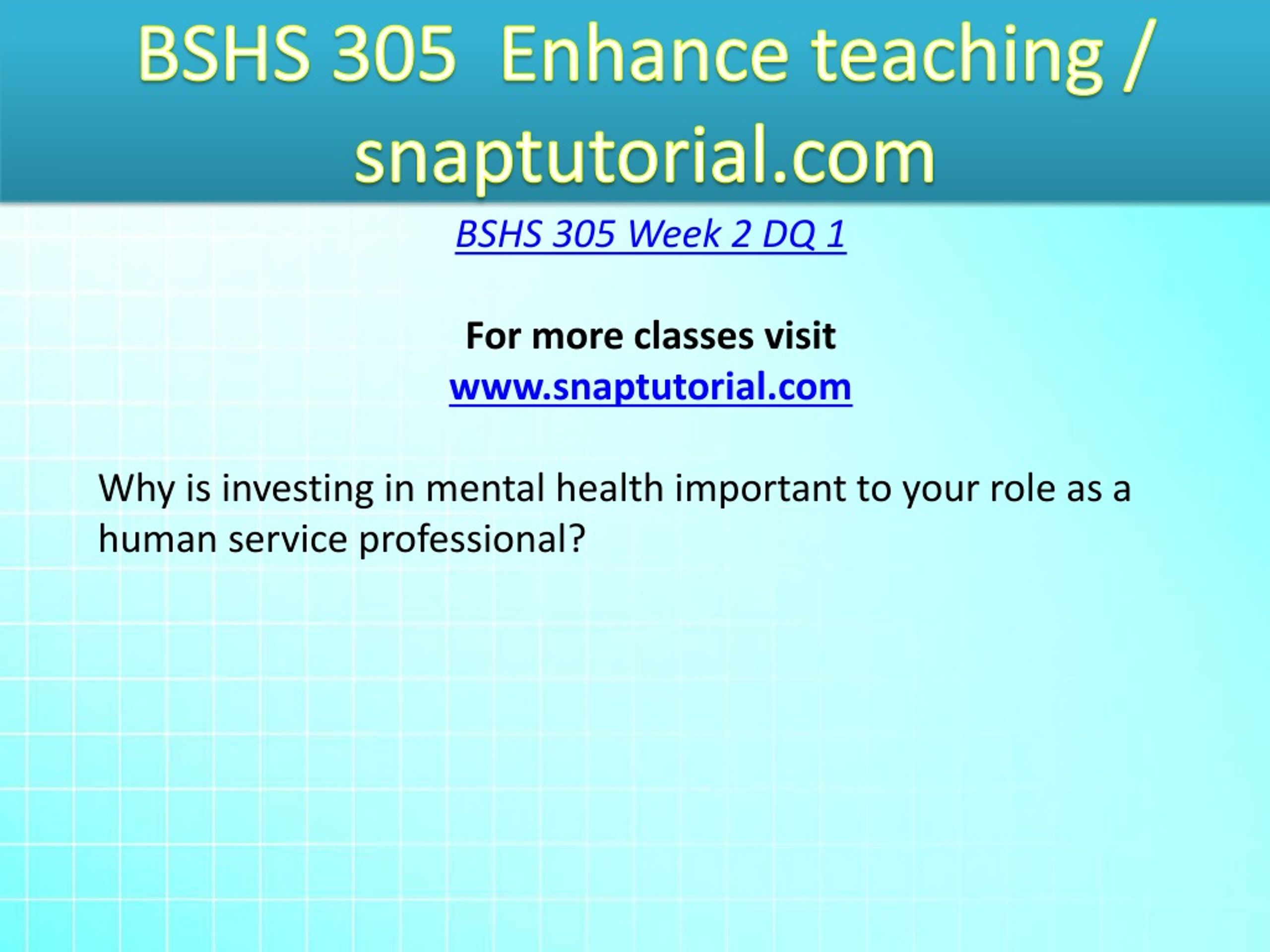 BSHS 305 Enhance teaching / snaptutorial.com

BSHS 305 Week 2 DQ 1

For more classes visit
www.snaptutorial.com

Why is investing in mental health important to your role as a human service professional?